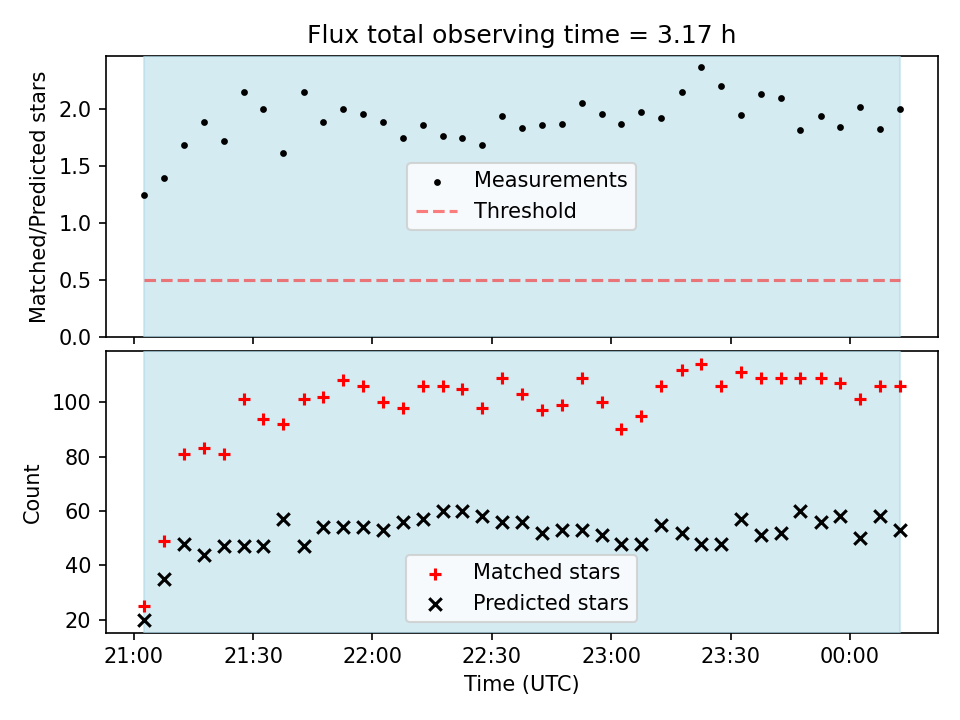 Flux total observing time = 3.17 h

Matched/Predicted stars

2.0
1.5
1.0
0.5
0.0

Measurements
Threshold

Count

100
80
60
40
20

Matched stars
Predicted stars

21:00
21:30
22:00
22:30
23:00
23:30
00:00

Time (UTC)